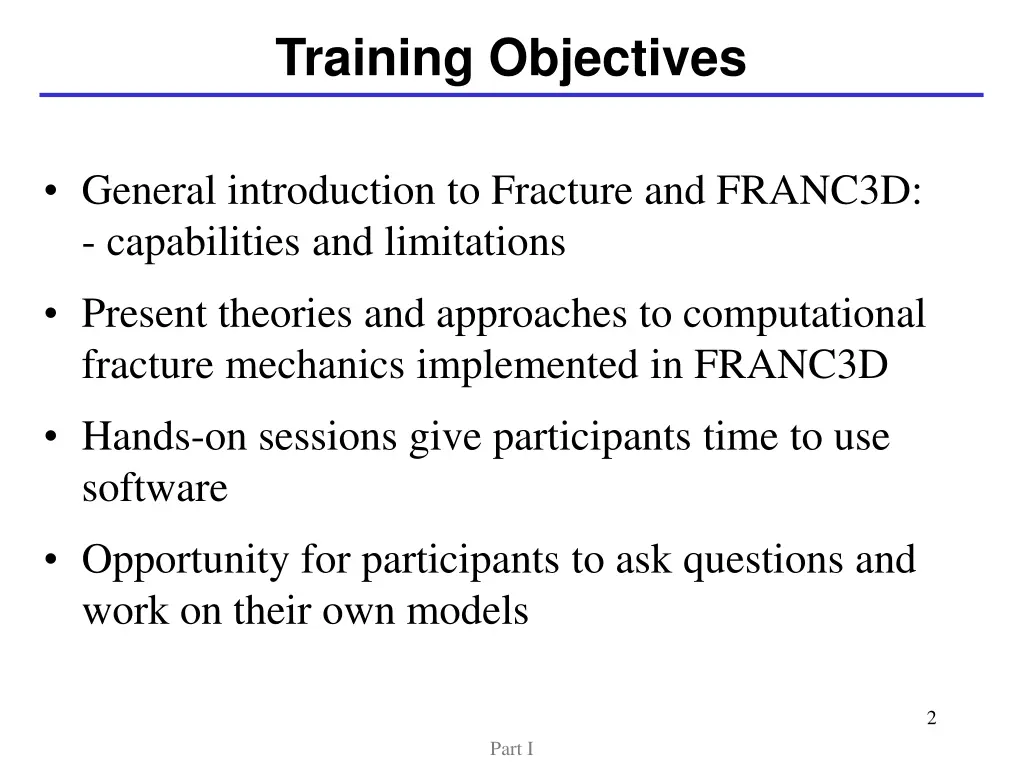 Training Objectives

• General introduction to Fracture and FRANC3D:
- capabilities and limitations

• Present theories and approaches to computational fracture mechanics implemented in FRANC3D

• Hands-on sessions give participants time to use software

• Opportunity for participants to ask questions and work on their own models

2

Part I